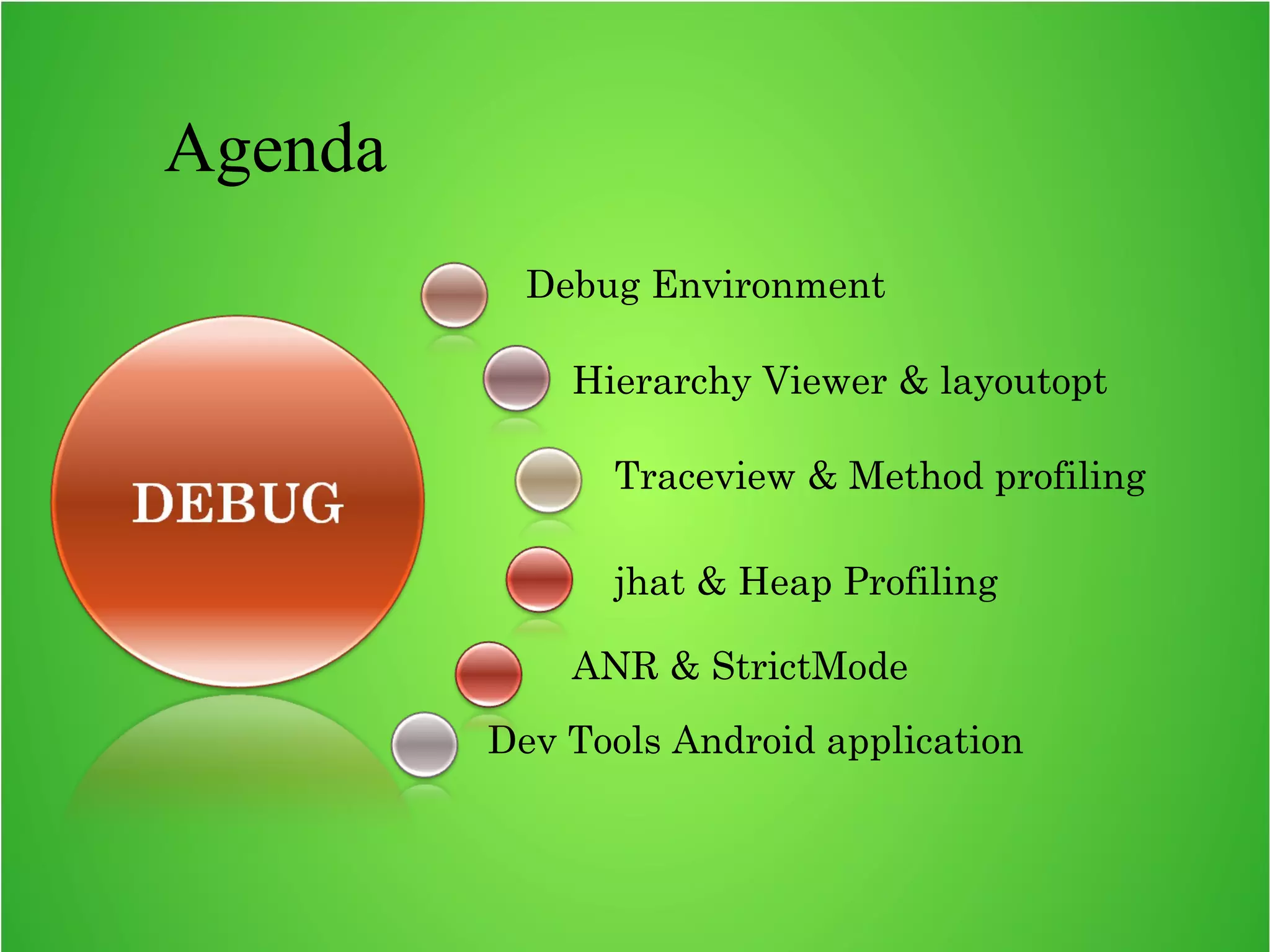 Agenda

DEBUG

Debug Environment

Hierarchy Viewer & layoutopt

Traceview & Method profiling

jhat & Heap Profiling

ANR & StrictMode

Dev Tools Android application